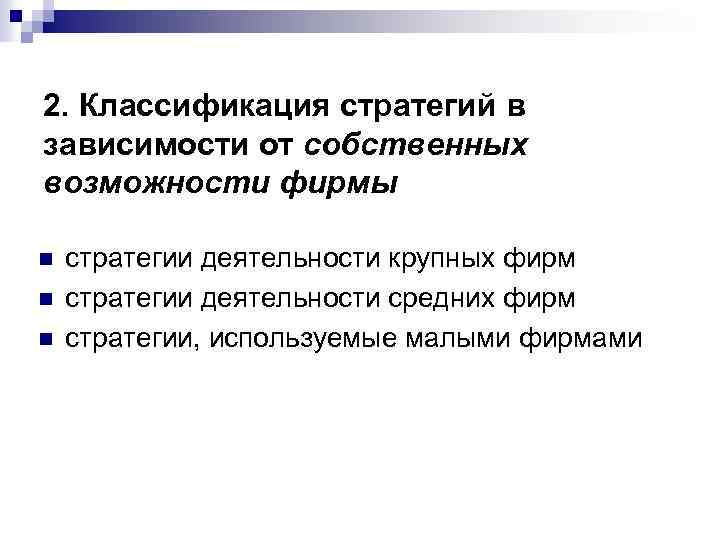 2. Классификация стратегий в зависимости от собственных возможности фирмы

стратегии деятельности крупных фирм

стратегии деятельности средних фирм

стратегии, используемые малыми фирмами